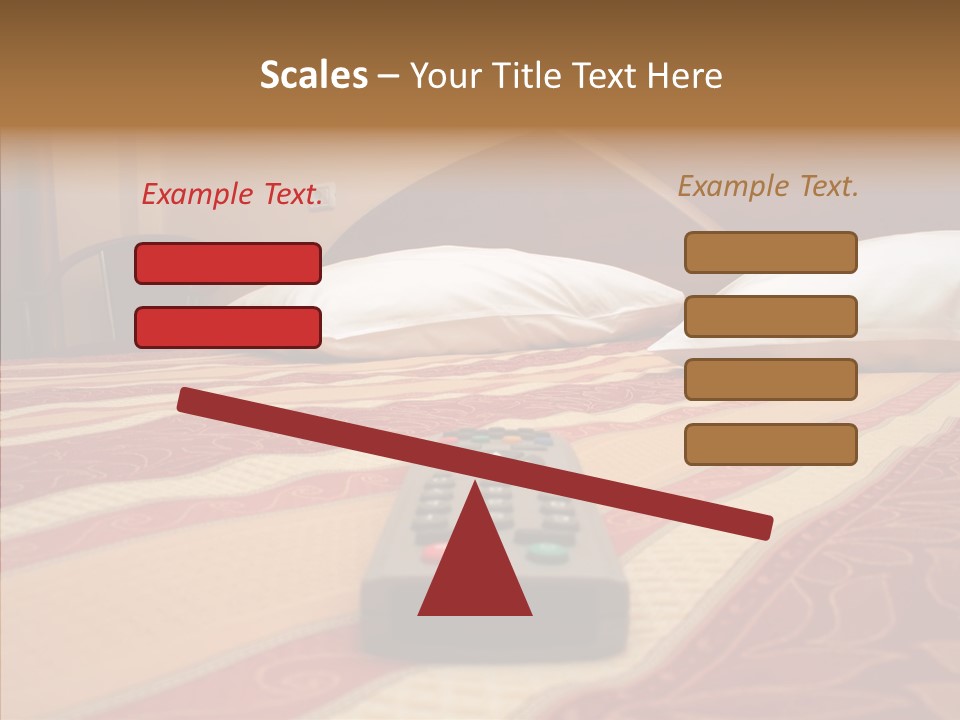 Scales – Your Title Text Here

Example Text.

Example Text.